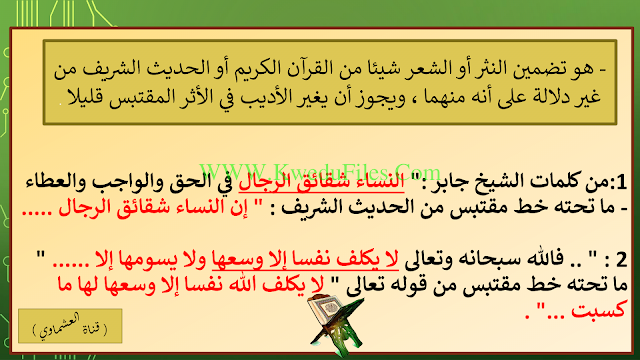 - هو تضمين النثر أو الشعر شيئا من القرآن الكريم أو الحديث الشريف من غير دلالة على أنه منهما ، ويجوز أن يغير الأديب في الأثر المقتبس قليلا .

WWW.KweduFiles.Com

1:من كلمات الشيخ جابر : " النساء شقائق الرجال في الحق والواجب والعطاء
- ما تحته خط مقتبس من الحديث الشريف : " إن النساء شقائق الرجال .....

2 : " .. فالله سبحانه وتعالى لا يكلف نفسا إلا وسعها ولا يسومها إلا ...... "
ما تحته خط مقتبس من قوله تعالى " لا يكلف الله نفسا إلا وسعها لها ما كسبت ..." .

( قناة العشماوي )